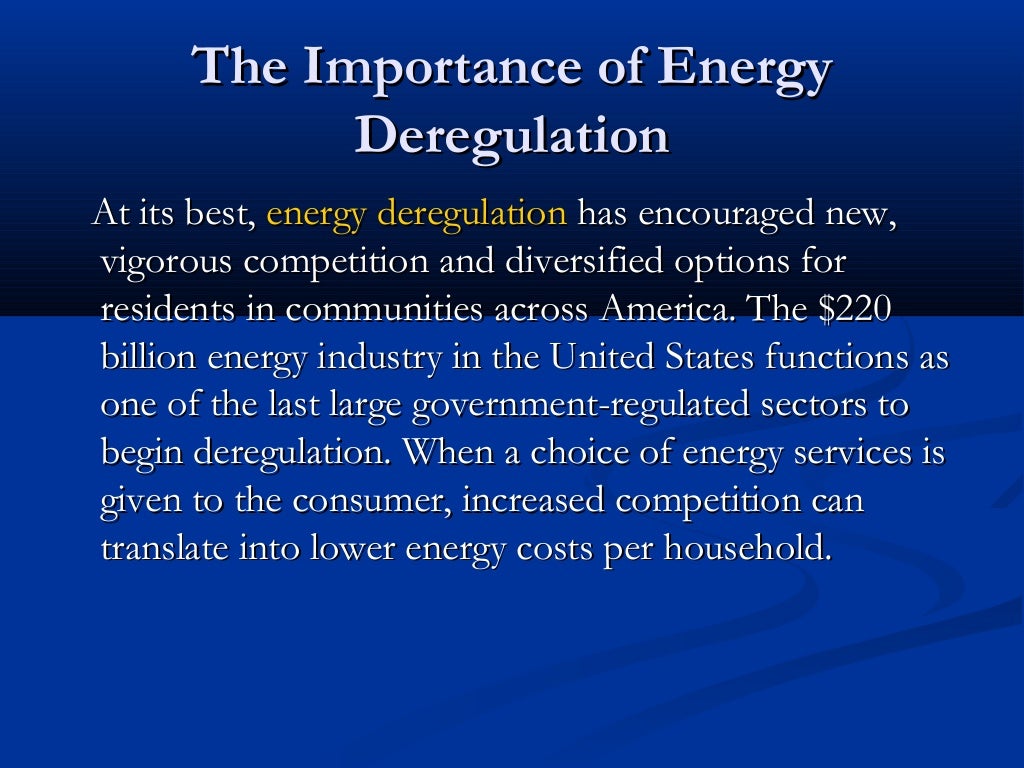 The Importance of Energy Deregulation

At its best, energy deregulation has encouraged new, vigorous competition and diversified options for residents in communities across America. The \$220 billion energy industry in the United States functions as one of the last large government-regulated sectors to begin deregulation. When a choice of energy services is given to the consumer, increased competition can translate into lower energy costs per household.